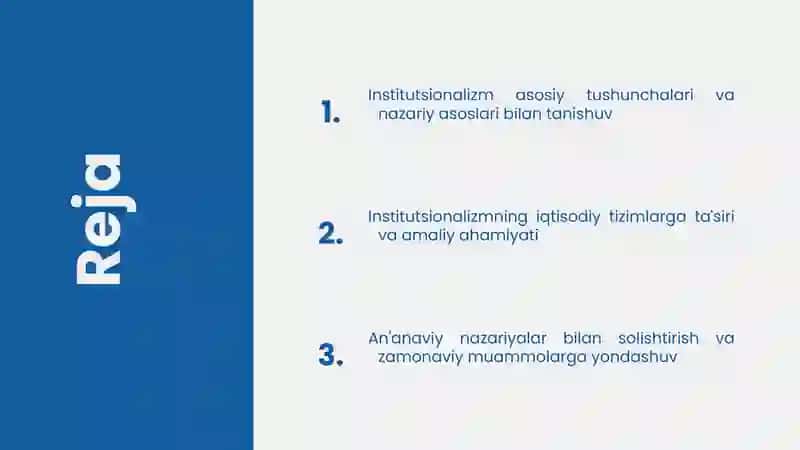 Reja

1. Institutsionalizm asosiy tushunchalari va nazariy asoslari bilan tanishuv

2. Institutsionalizmning iqtisodiy tizimlarga ta'siri va amaliy ahamiyati

3. An'anaviy nazariyalar bilan solishtirish va zamonaviy muammolarga yondashuv